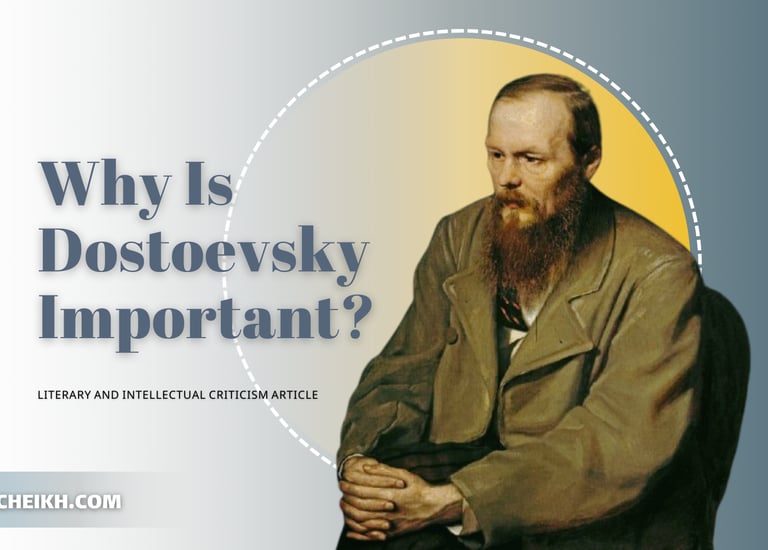 Why Is Dostoevsky Important?

LITERARY AND INTELLECTUAL CRITICISM ARTICLE

CHEIKH.COM